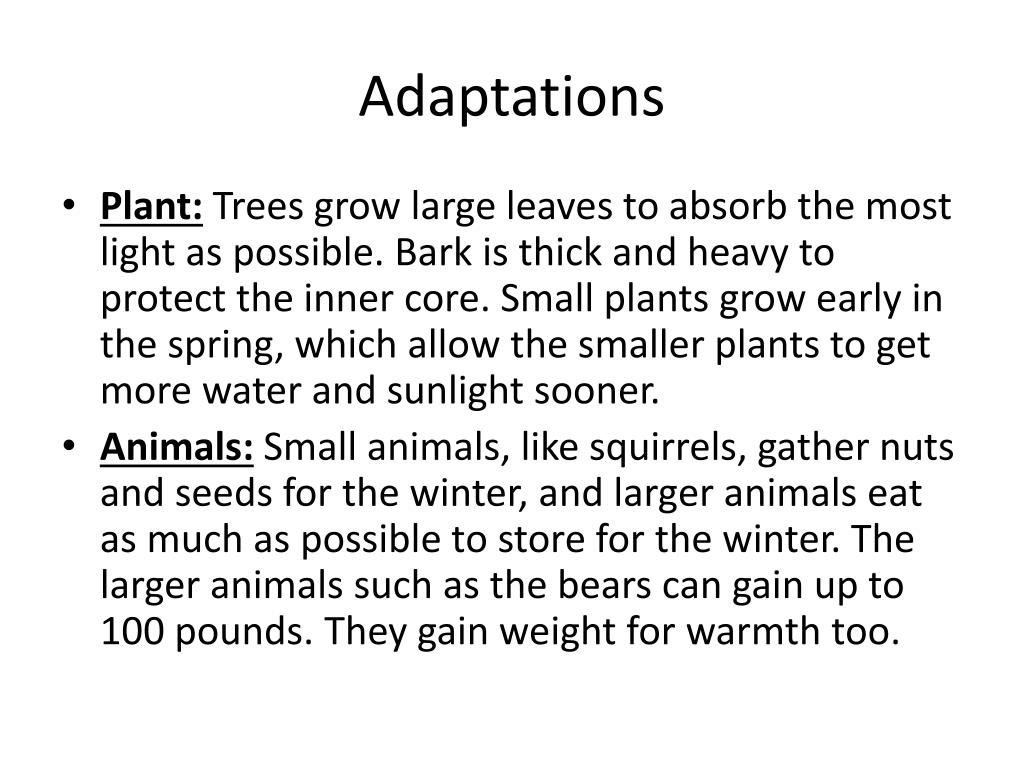 Adaptations

• Plant: Trees grow large leaves to absorb the most light as possible. Bark is thick and heavy to protect the inner core. Small plants grow early in the spring, which allow the smaller plants to get more water and sunlight sooner.

• Animals: Small animals, like squirrels, gather nuts and seeds for the winter, and larger animals eat as much as possible to store for the winter. The larger animals such as the bears can gain up to 100 pounds. They gain weight for warmth too.